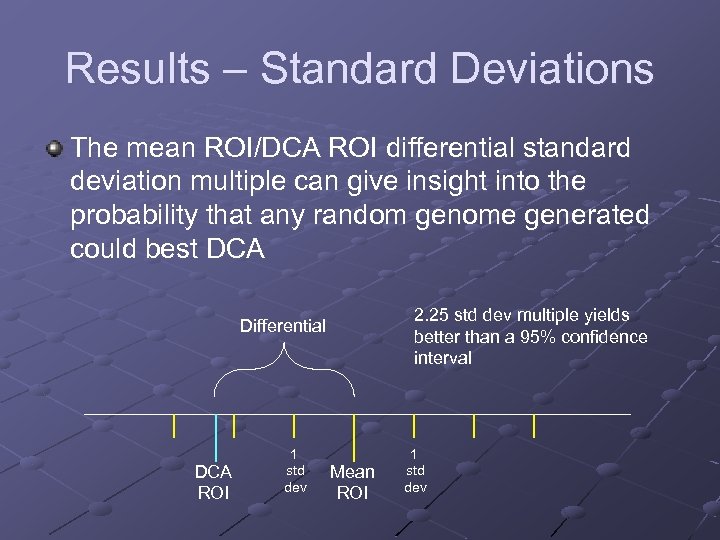 Results – Standard Deviations

The mean ROI/DCA ROI differential standard deviation multiple can give insight into the probability that any random genome generated could best DCA

Differential

2.25 std dev multiple yields better than a 95% confidence interval

DCA ROI

1 std dev

Mean ROI

1 std dev